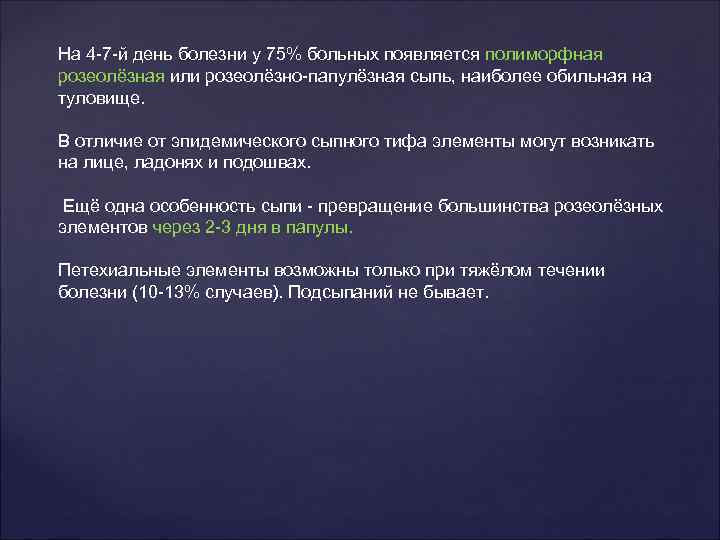 На 4-7-й день болезни у 75% больных появляется полиморфная розеолёзная или розеолёзно-папулёзная сыпь, наиболее обильная на туловище.

В отличие от эпидемического сыпного тифа элементы могут возникать на лице, ладонях и подошвах.

Ещё одна особенность сыпи - превращение большинства розеолёзных элементов через 2-3 дня в папулы.

Петехиальные элементы возможны только при тяжёлом течении болезни (10-13% случаев). Подсыпаний не бывает.